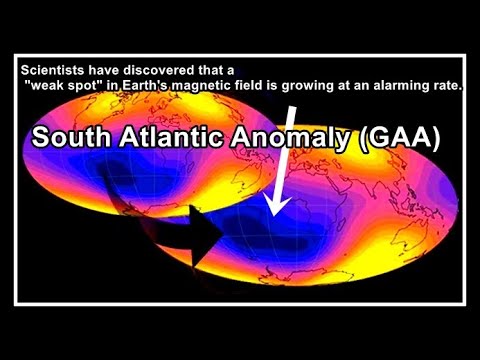 Scientists have discovered that a "weak spot" in Earth's magnetic field is growing at an alarming rate.

South Atlantic Anomaly (GAA)